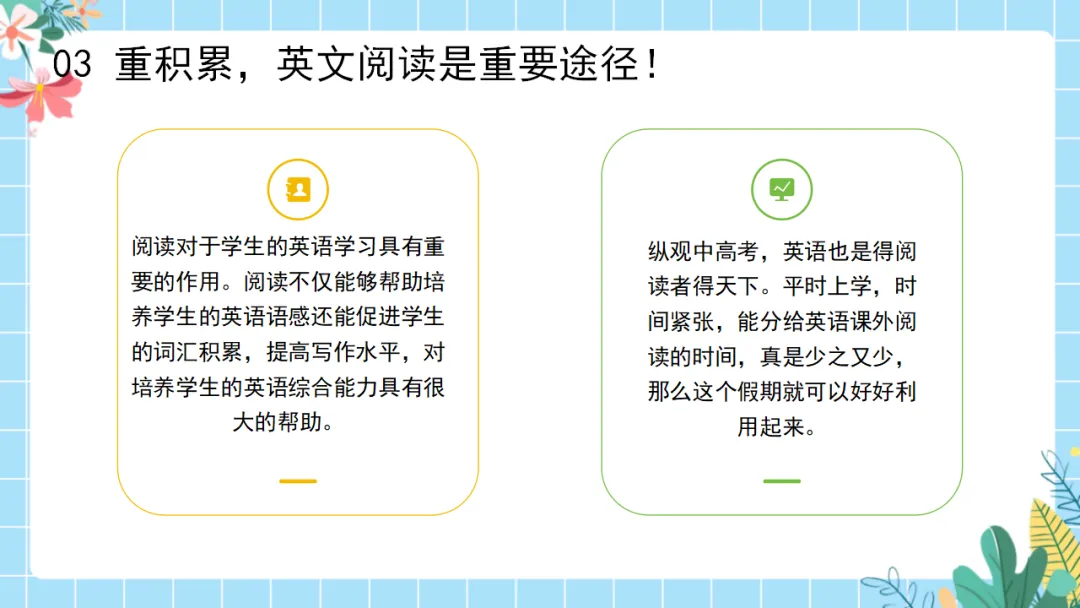 03 重积累，英文阅读是重要途径！

阅读对于学生的英语学习具有重要的作用。阅读不仅能够帮助培养学生的英语语感还能促进学生的词汇积累，提高写作水平，对培养学生的英语综合能力具有很大的帮助。

纵观中高考，英语也是得阅读者得天下。平时上学，时间紧张，能分给英语课外阅读的时间，真是少之又少，那么这个假期就可以好好利用起来。